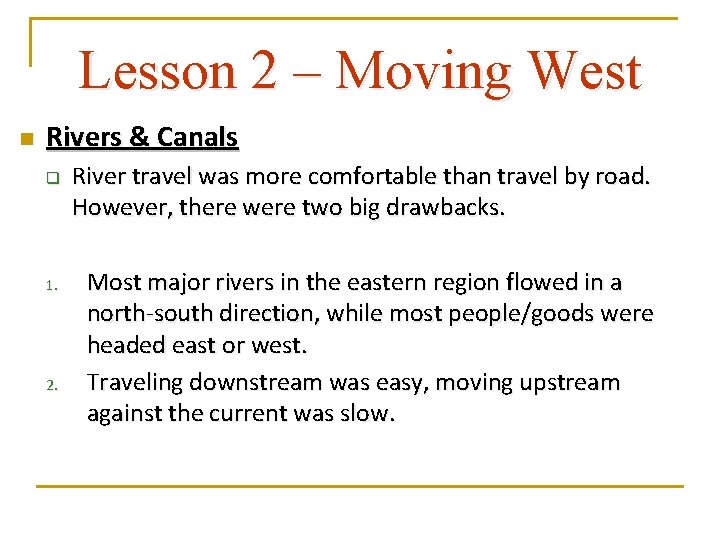 Lesson 2 – Moving West

Rivers & Canals

River travel was more comfortable than travel by road. However, there were two big drawbacks.

1. Most major rivers in the eastern region flowed in a north-south direction, while most people/goods were headed east or west.
2. Traveling downstream was easy, moving upstream against the current was slow.